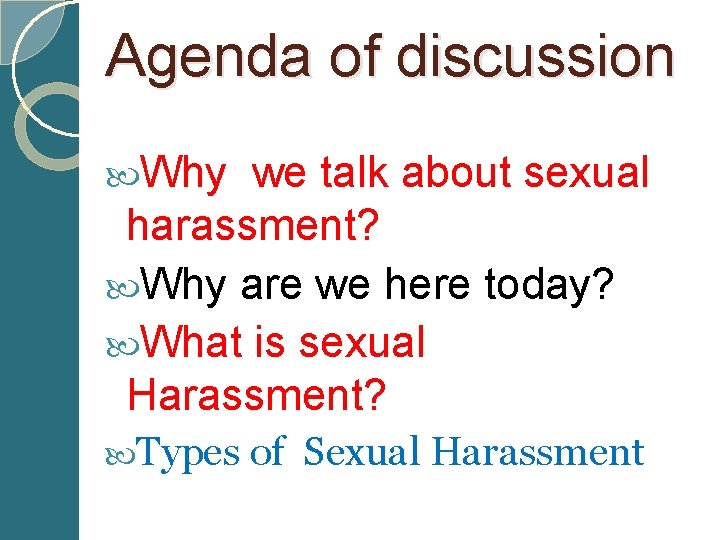 Agenda of discussion

Why we talk about sexual harassment?

Why are we here today?

What is sexual Harassment?

Types of Sexual Harassment